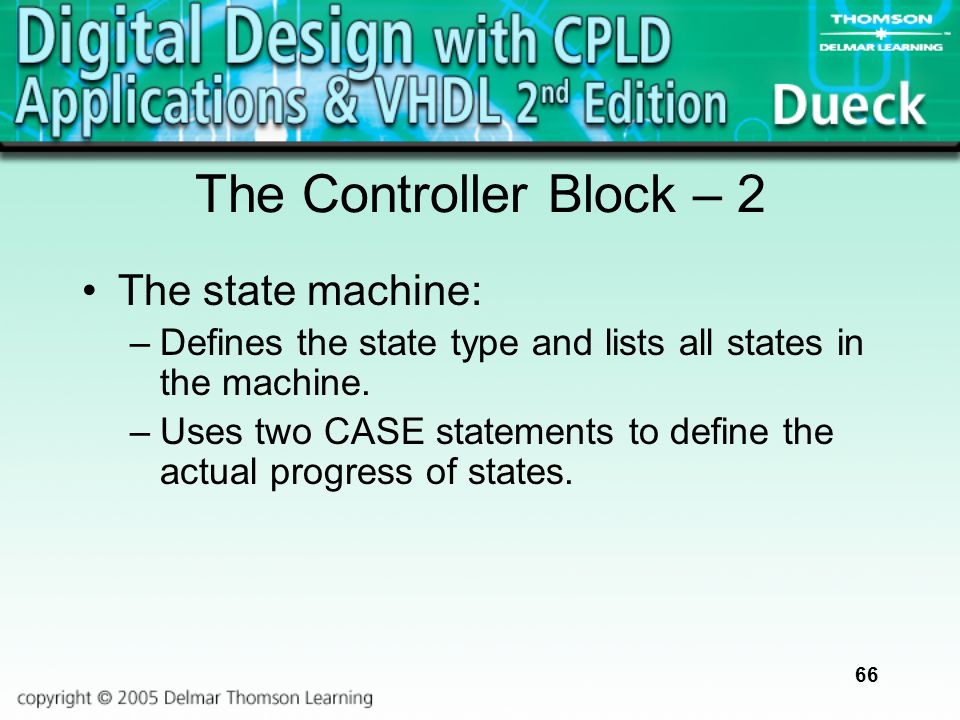 Digital Design with CPLD Applications & VHDL 2nd Edition Dueck

THOMSON
DELMAR LEARNING

The Controller Block – 2

• The state machine:
– Defines the state type and lists all states in the machine.
– Uses two CASE statements to define the actual progress of states.

66

copyright © 2005 Delmar Thomson Learning